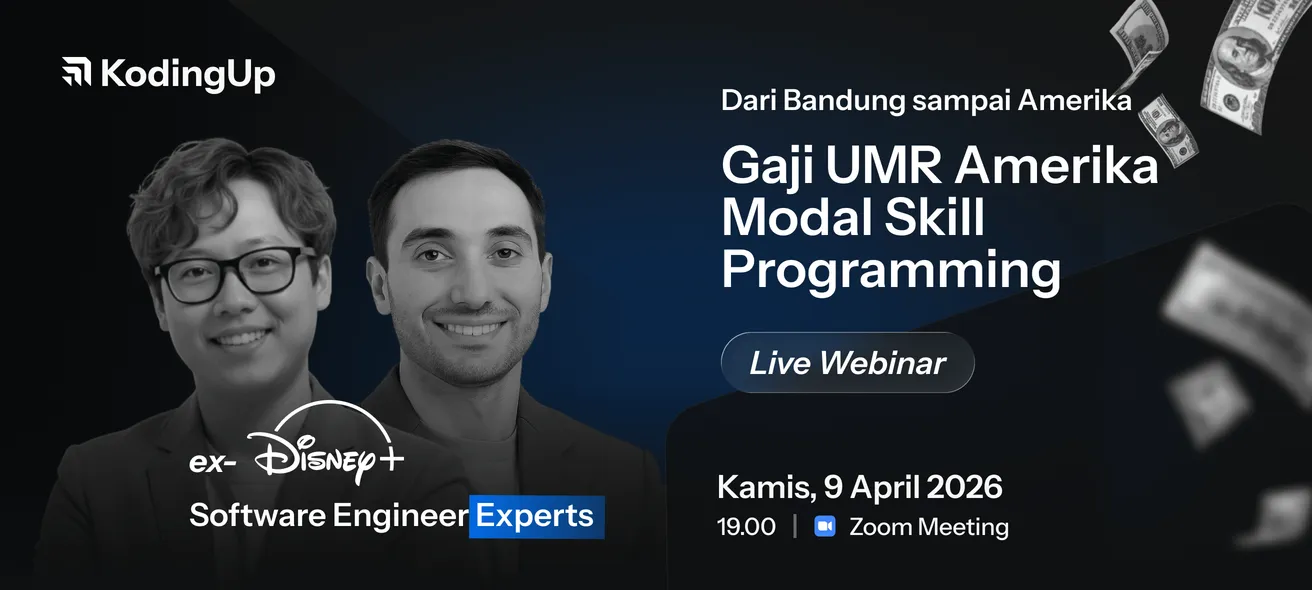 KodingUp

Dari Bandung sampai Amerika

Gaji UMR Amerika Modal Skill Programming

Live Webinar

ex- Disney+

Software Engineer Experts

Kamis, 9 April 2026

19.00 | Zoom Meeting